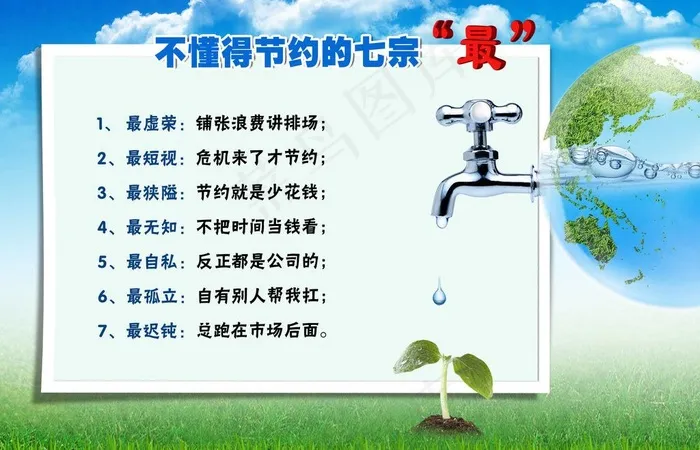 不懂得节约的七宗“最”

1、最虚荣：铺张浪费讲排场；

2、最短视：危机来了才节约；

3、最狭隘：节约就是少花钱；

4、最无知：不把时间当钱看；

5、最自私：反正都是公司的；

6、最孤立：自有别人帮我扛；

7、最迟钝：总跑在市场后面。